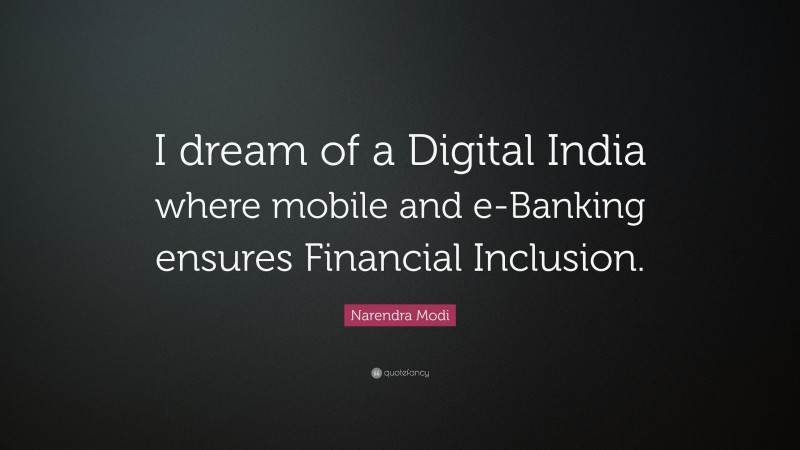 I dream of a Digital India where mobile and e-Banking ensures Financial Inclusion.

Narendra Modi

quotefancy